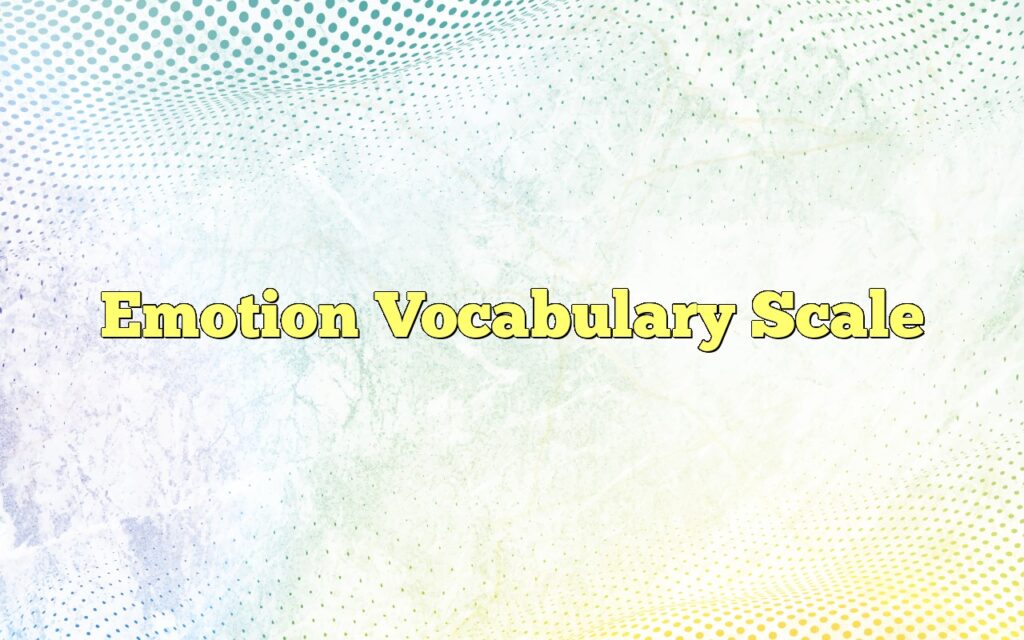 Emotion Vocabulary Scale